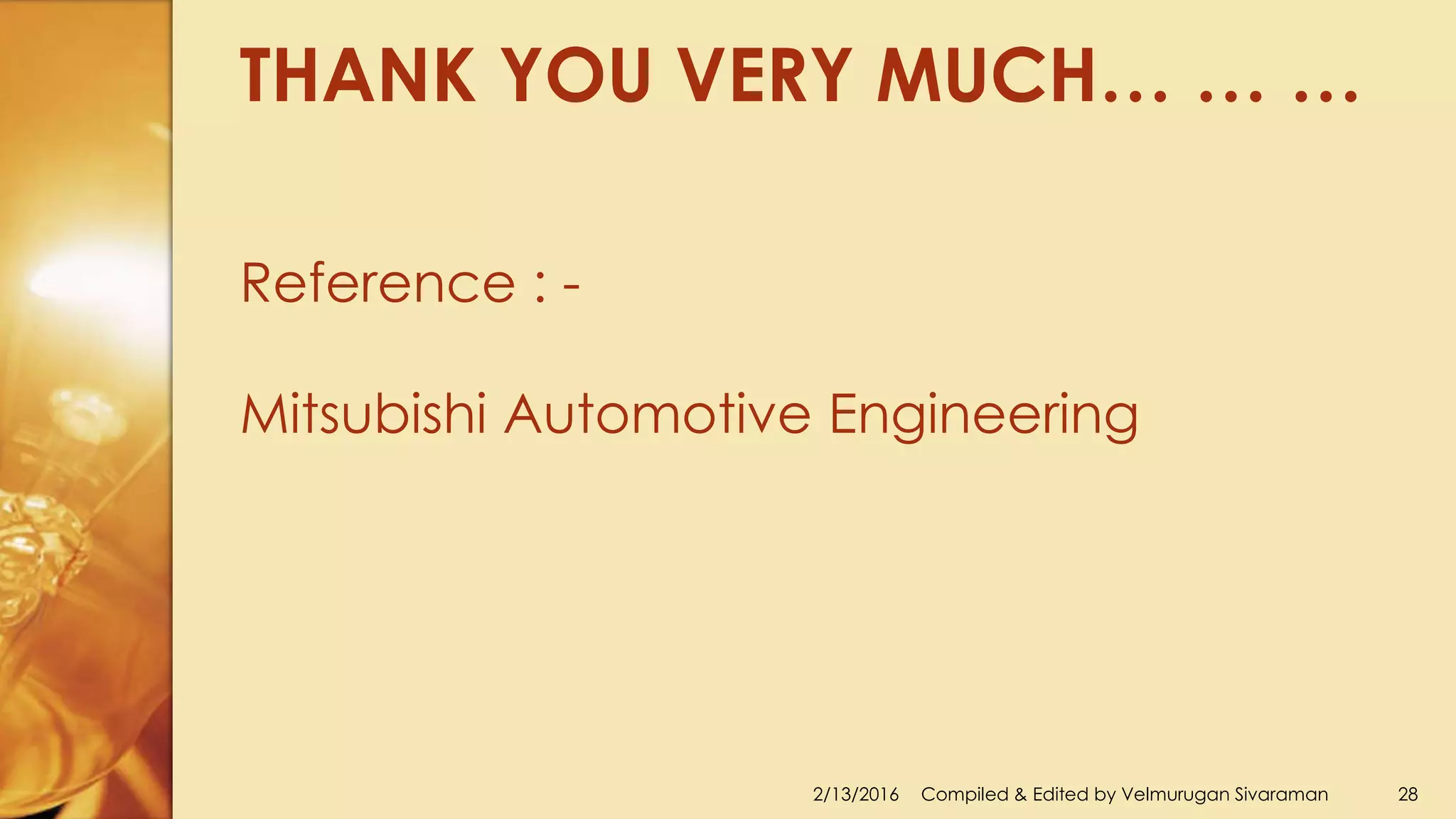 THANK YOU VERY MUCH… … …

Reference : -

Mitsubishi Automotive Engineering

2/13/2016 Compiled & Edited by Velmurugan Sivaraman 28